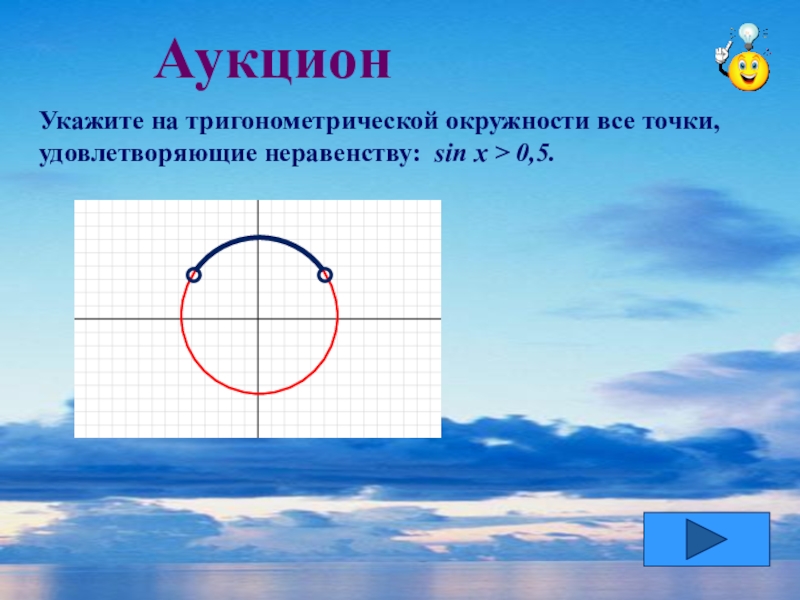 Аукцион

Укажите на тригонометрической окружности все точки, удовлетворяющие неравенству: $\sin x > 0,5$.